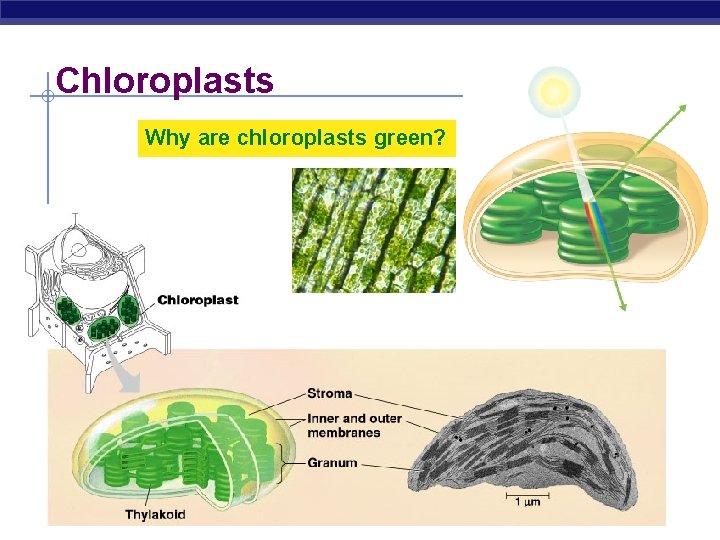 Chloroplasts

Why are chloroplasts green?

Chloroplast

Stroma

Inner and outer membranes

Granum

Thylakoid

1 µm